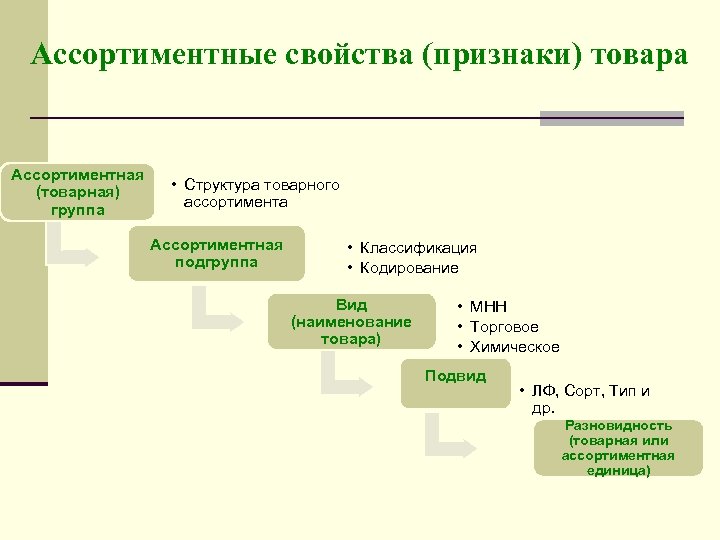 Ассортиментные свойства (признаки) товара

Ассортиментная (товарная) группа

• Структура товарного ассортимента

Ассортиментная подгруппа

• Классификация
• Кодирование

Вид (наименование товара)

• МНН
• Торговое
• Химическое

Подвид

• ЛФ, Сорт, Тип и др.

Разновидность (товарная или ассортиментная единица)